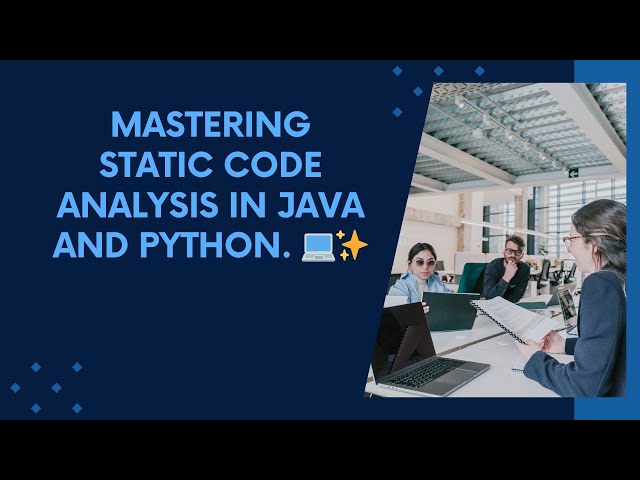 MASTERING STATIC CODE ANALYSIS IN JAVA AND PYTHON. 💻✨